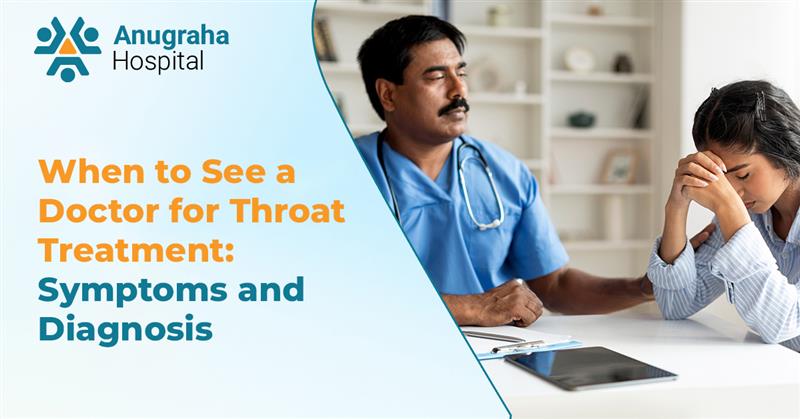 Anugraha Hospital

When to See a Doctor for Throat Treatment: Symptoms and Diagnosis